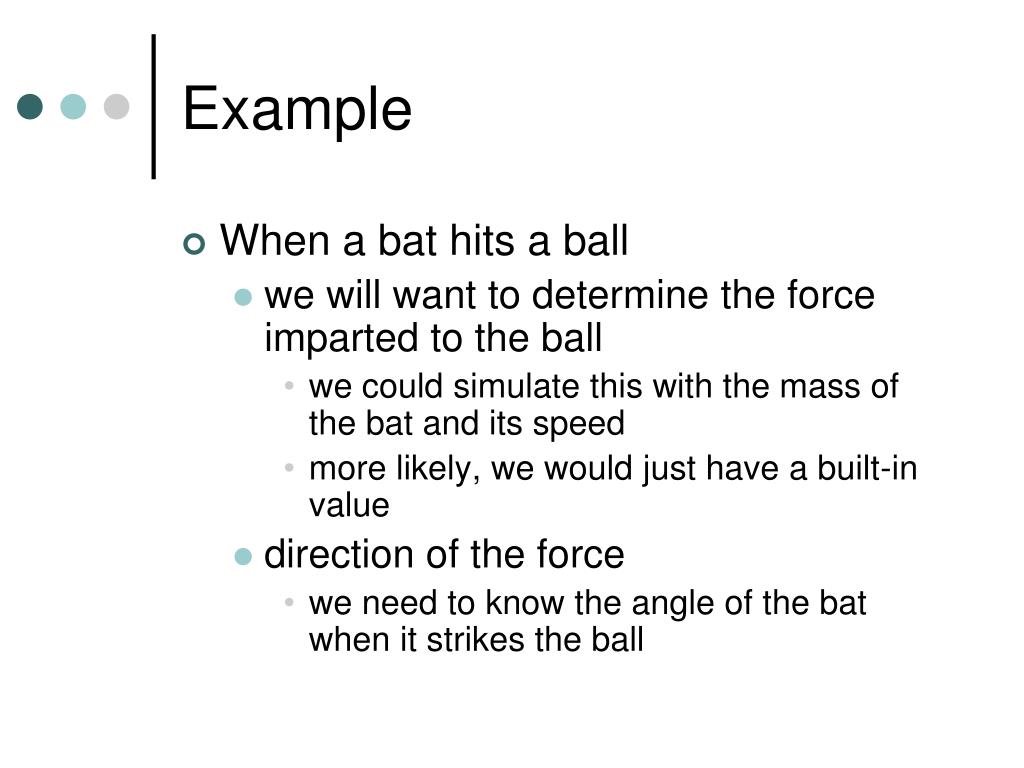 Example

When a bat hits a ball

we will want to determine the force imparted to the ball

we could simulate this with the mass of the bat and its speed

more likely, we would just have a built-in value

direction of the force

we need to know the angle of the bat when it strikes the ball